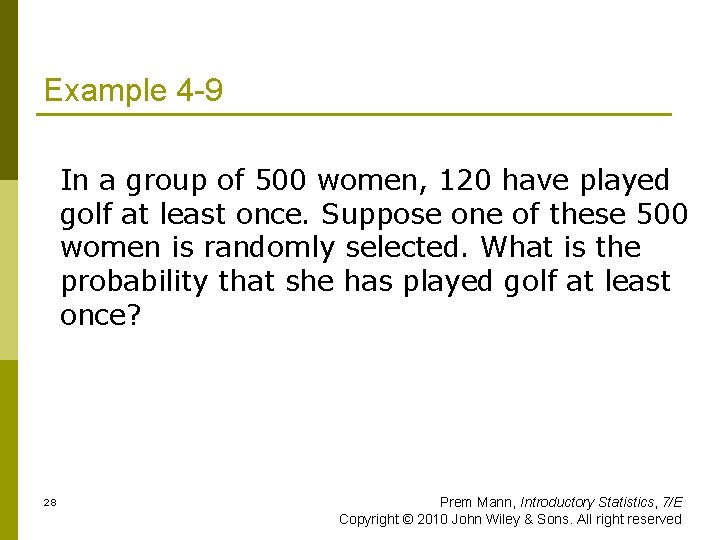 Example 4-9

In a group of 500 women, 120 have played golf at least once. Suppose one of these 500 women is randomly selected. What is the probability that she has played golf at least once?

28

Prem Mann, Introductory Statistics, 7/E
Copyright © 2010 John Wiley & Sons. All right reserved